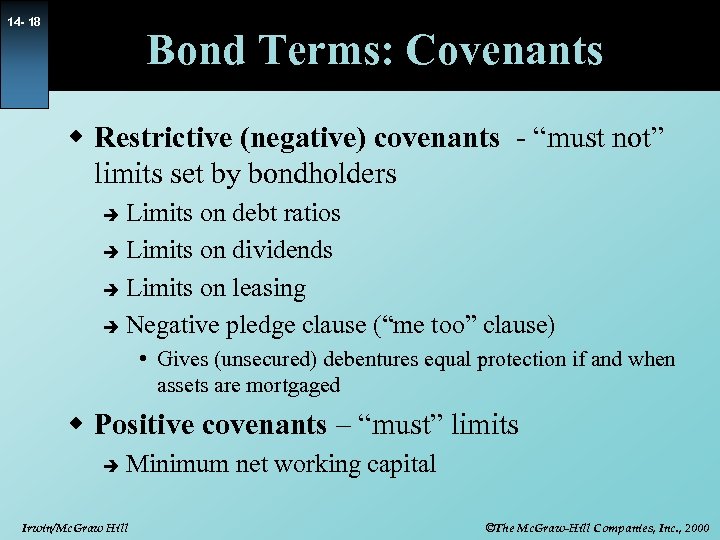 14- 18

Bond Terms: Covenants

Restrictive (negative) covenants - “must not” limits set by bondholders

Limits on debt ratios

Limits on dividends

Limits on leasing

Negative pledge clause (“me too” clause)

Gives (unsecured) debentures equal protection if and when assets are mortgaged

Positive covenants – “must” limits

Minimum net working capital

Irwin/McGraw Hill

©The McGraw-Hill Companies, Inc., 2000